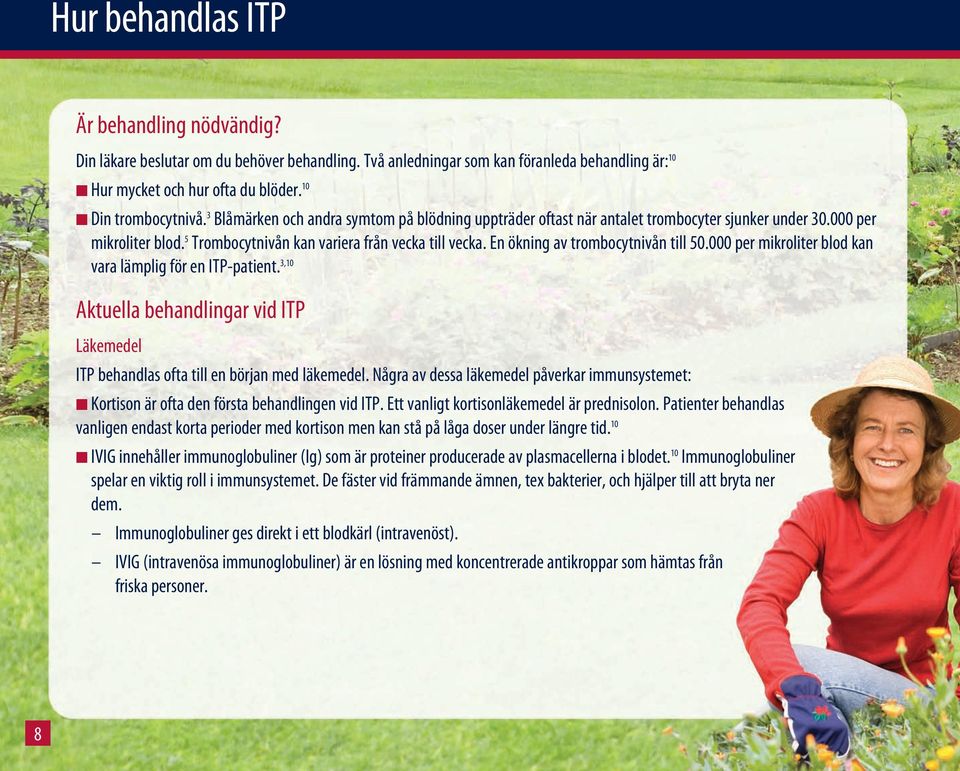 Hur behandlas ITP

Är behandling nödvändig?

Din läkare beslutar om du behöver behandling. Två anledningar som kan föranleda behandling är:$^{10}$

■ Hur mycket och hur ofta du blöder.$^{10}$

■ Din trombocytnivå.$^{3}$ Blåmärken och andra symtom på blödning uppträder oftast när antalet trombocyter sjunker under 30.000 per mikroliter blod.$^{5}$ Trombocytnivån kan variera från vecka till vecka. En ökning av trombocytnivån till 50.000 per mikroliter blod kan vara lämplig för en ITP-patient.$^{3,10}$

Aktuella behandlingar vid ITP

Läkemedel

ITP behandlas ofta till en början med läkemedel. Några av dessa läkemedel påverkar immunsystemet:

■ Kortison är ofta den första behandlingen vid ITP. Ett vanligt kortisonläkemedel är prednisolon. Patienter behandlas vanligen endast korta perioder med kortison men kan stå på låga doser under längre tid.$^{10}$

■ IVIG innehåller immunoglobuliner (Ig) som är proteiner producerade av plasmacellerna i blodet.$^{10}$ Immunoglobuliner spelar en viktig roll i immunsystemet. De fäster vid främmande ämnen, tex bakterier, och hjälper till att bryta ner dem.

– Immunoglobuliner ges direkt i ett blodkärl (intravenöst).

– IVIG (intravenösa immunoglobuliner) är en lösning med koncentrerade antikroppar som hämtas från friska personer.

8